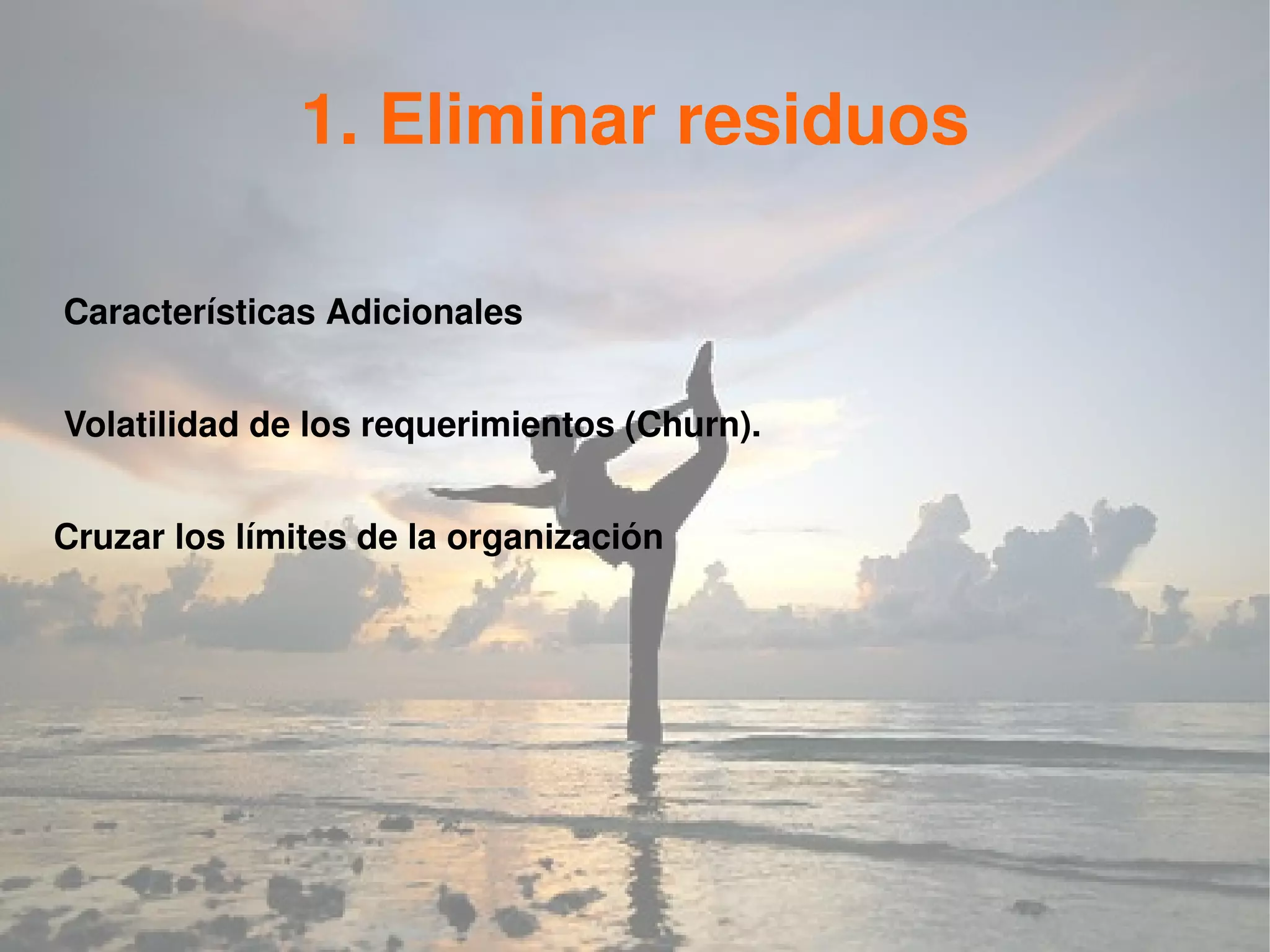 1. Eliminar residuos

Características Adicionales

Volatilidad de los requerimientos (Churn).

Cruzar los límites de la organización